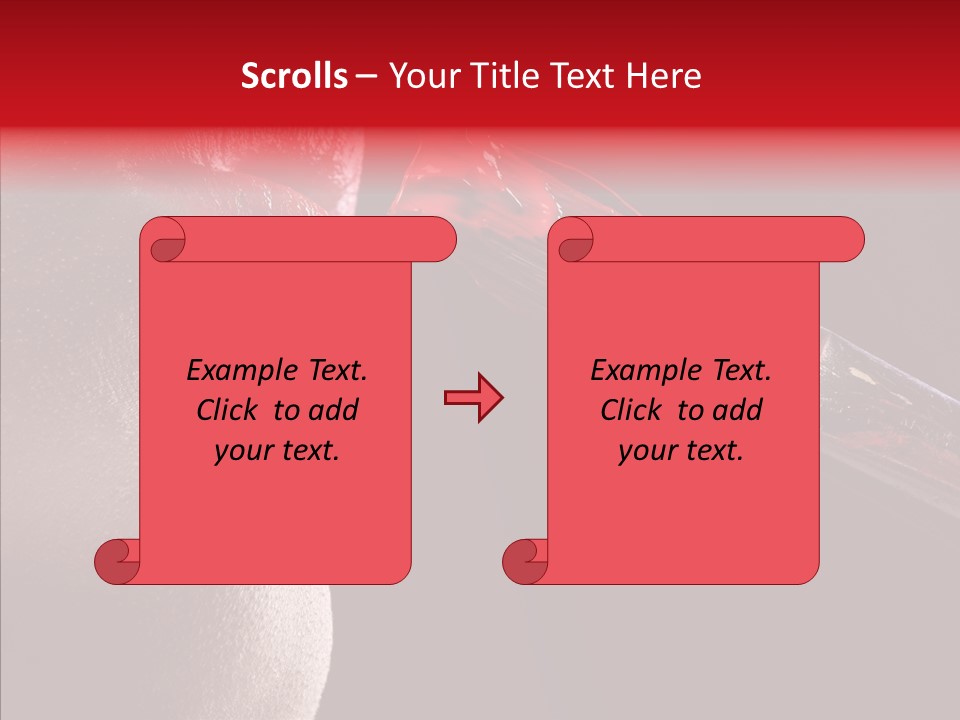 Scrolls – Your Title Text Here

Example Text. Click to add your text.

Example Text. Click to add your text.